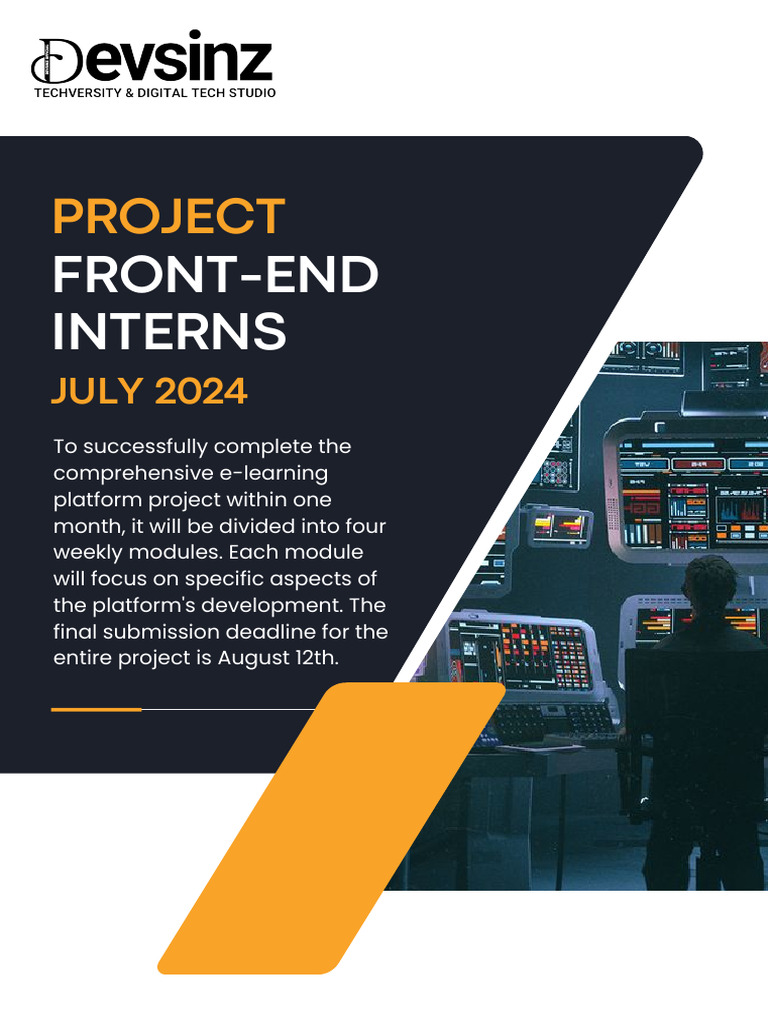 Devsinz
TECHVERSITY & DIGITAL TECH STUDIO

PROJECT
FRONT-END
INTERNS
JULY 2024

To successfully complete the comprehensive e-learning platform project within one month, it will be divided into four weekly modules. Each module will focus on specific aspects of the platform's development. The final submission deadline for the entire project is August 12th.